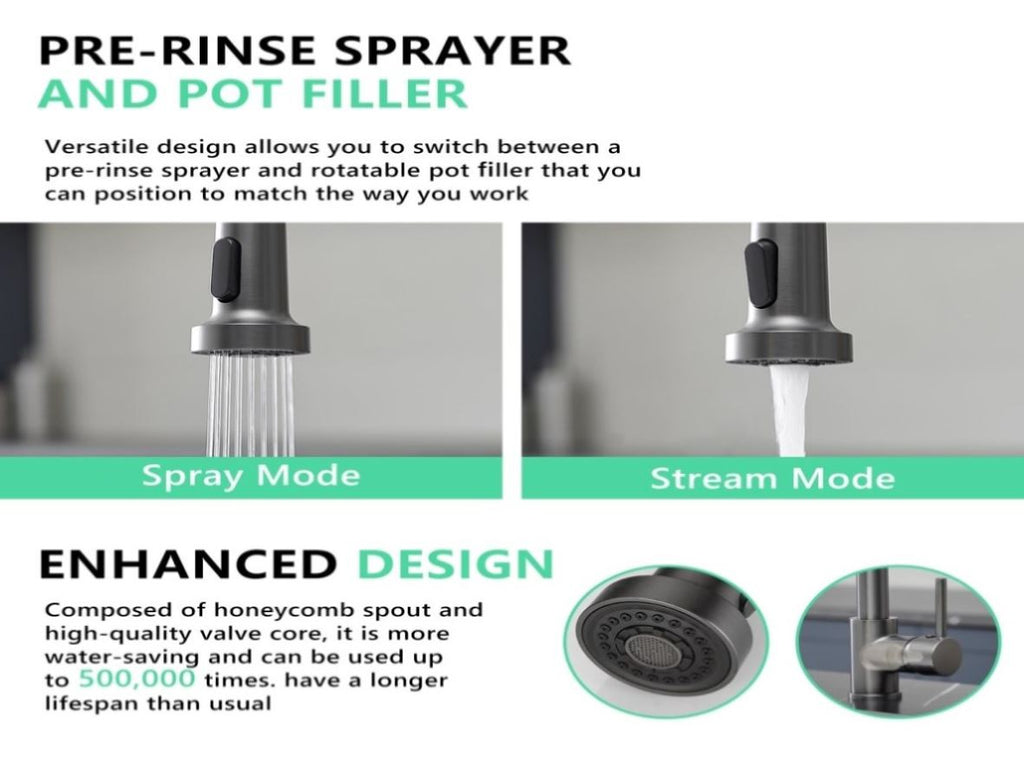 PRE-RINSE SPRAYER
AND POT FILLER

Versatile design allows you to switch between a pre-rinse sprayer and rotatable pot filler that you can position to match the way you work

Spray Mode

Stream Mode

ENHANCED DESIGN

Composed of honeycomb spout and high-quality valve core, it is more water-saving and can be used up to 500,000 times. have a longer lifespan than usual